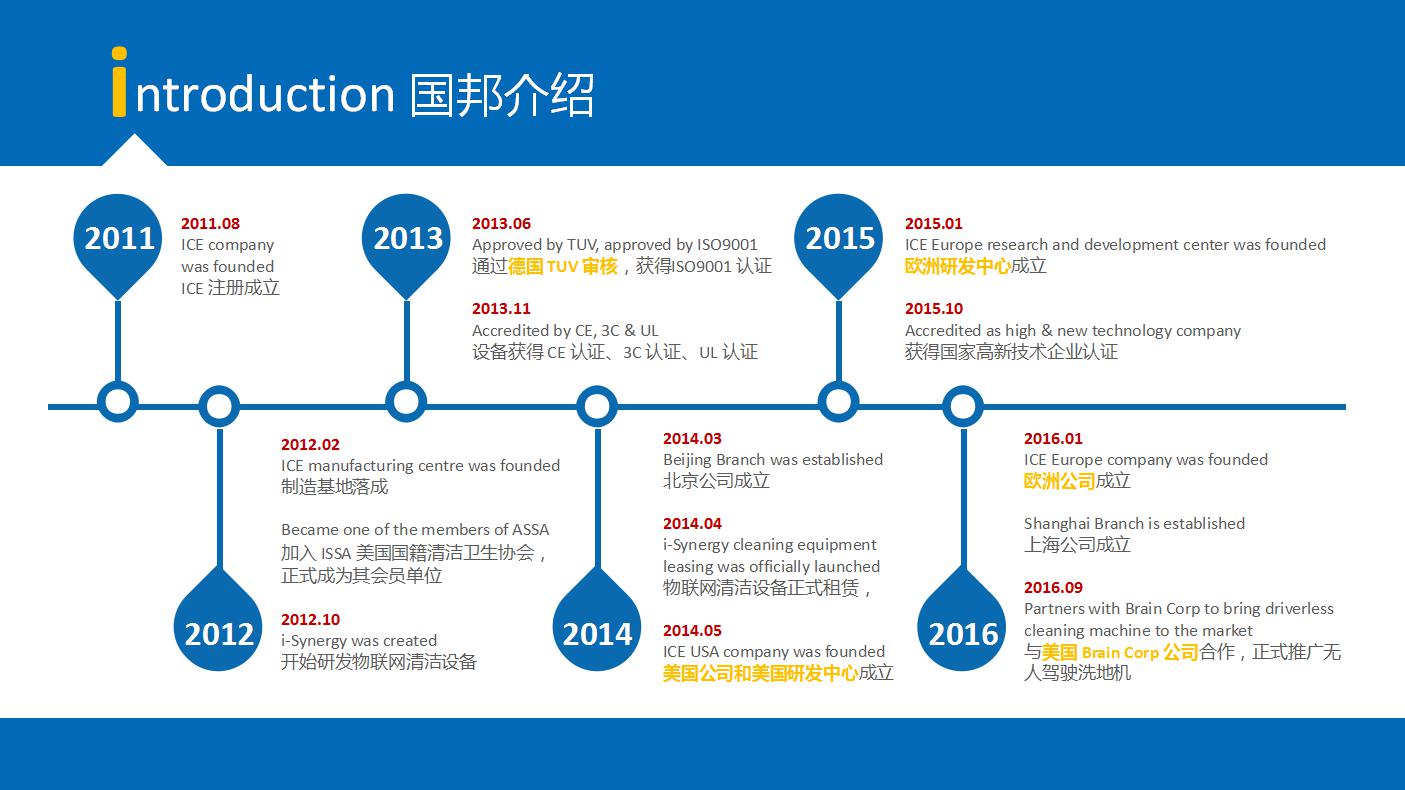 introduction 国邦介绍

2011

2011.08
ICE company was founded
ICE 注册成立

2013

2013.06
Approved by TUV, approved by ISO9001
通过德国 TUV 审核，获得ISO9001 认证

2013.11
Accredited by CE, 3C & UL
设备获得 CE 认证、3C 认证、UL 认证

2015

2015.01
ICE Europe research and development center was founded
欧洲研发中心成立

2015.10
Accredited as high & new technology company
获得国家高新技术企业认证

2012

2012.02
ICE manufacturing centre was founded
制造基地落成

Became one of the members of ASSA
加入 ISSA 美国国籍清洁卫生协会，正式成为其会员单位

2012.10
i-Synergy was created
开始研发物联网清洁设备

2014

2014.03
Beijing Branch was established
北京公司成立

2014.04
i-Synergy cleaning equipment leasing was officially launched
物联网清洁设备正式租赁，

2014.05
ICE USA company was founded
美国公司和美国研发中心成立

2016

2016.01
ICE Europe company was founded
欧洲公司成立

Shanghai Branch is established
上海公司成立

2016.09
Partners with Brain Corp to bring driverless cleaning machine to the market
与美国 Brain Corp 公司合作，正式推广无人驾驶洗地机